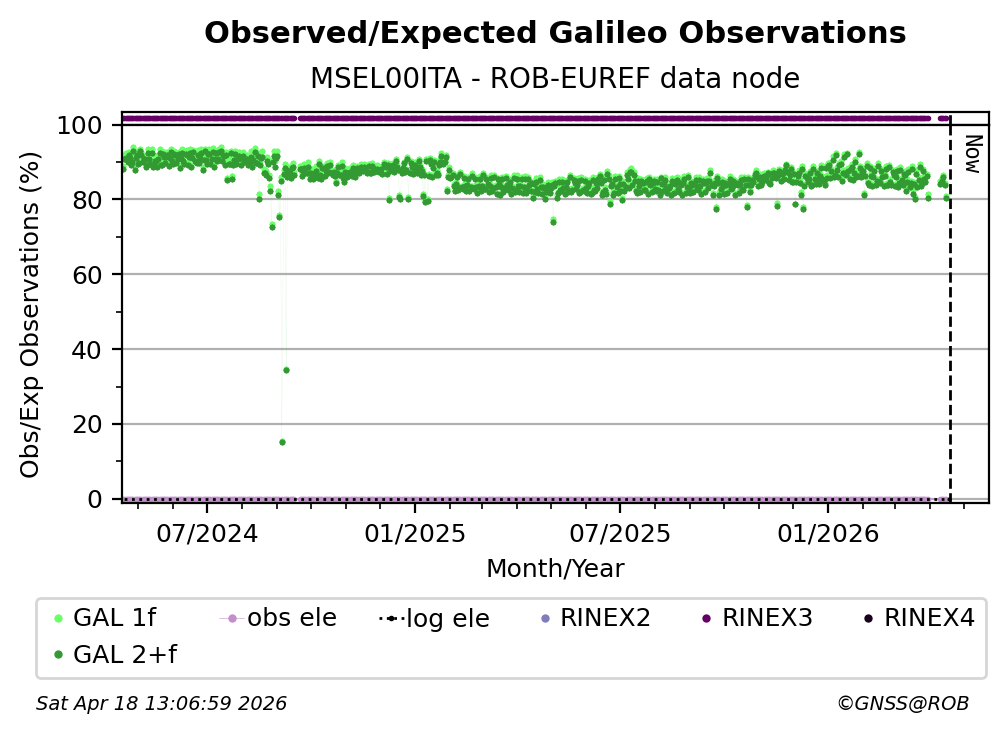 Observed/Expected Galileo Observations
MSEL00ITA - ROB-EUREF data node

Obs/Exp Observations (%)
100
80
60
40
20
0

Now

07/2024
01/2025
07/2025
01/2026
Month/Year

GAL 1f
obs ele
log ele
RINEX2
RINEX3
RINEX4
GAL 2+f

Sat Apr 18 13:06:59 2026
©GNSS@ROB